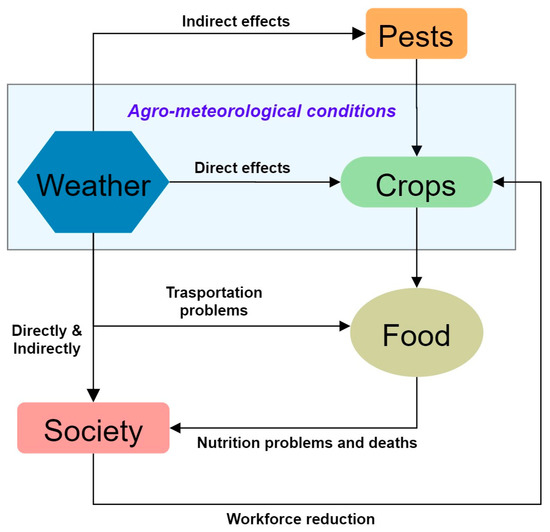 Indirect effects

Pests

Agro-meteorological conditions

Weather

Direct effects

Crops

Trasportation problems

Directly & Indirectly

Food

Society

Nutrition problems and deaths

Workforce reduction